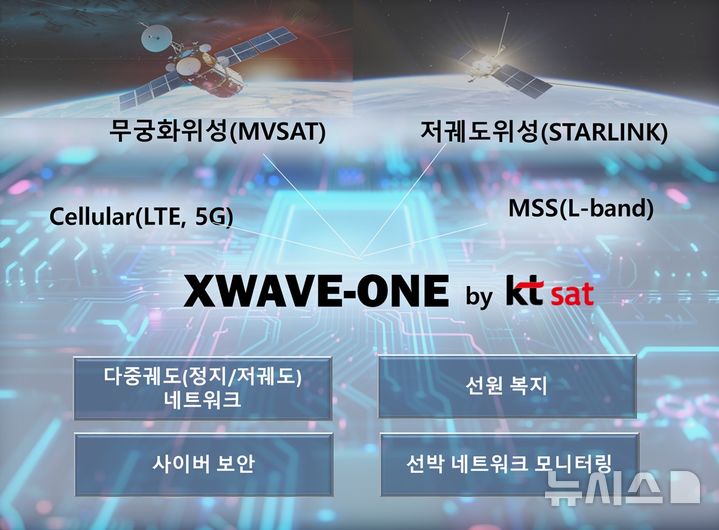 무궁화위성(MVSAT)

저궤도위성(STARLINK)

Cellular(LTE, 5G)

MSS(L-band)

XWAVE-ONE by kt sat

다중궤도(정지/저궤도) 네트워크

선원 복지

사이버 보안

선박 네트워크 모니터링

뉴시스